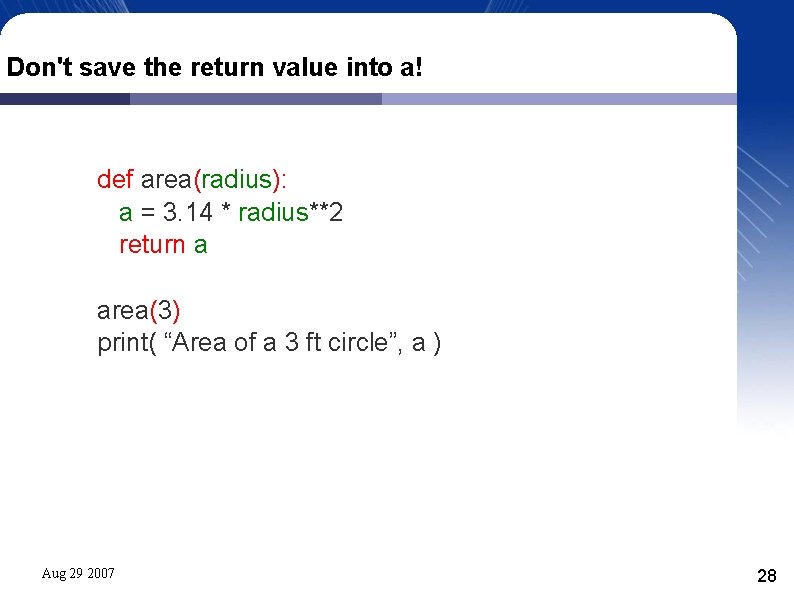 Don't save the return value into a!

def area(radius):
  a = 3.14 * radius**2
  return a

area(3)
print( “Area of a 3 ft circle”, a )

Aug 29 2007

28